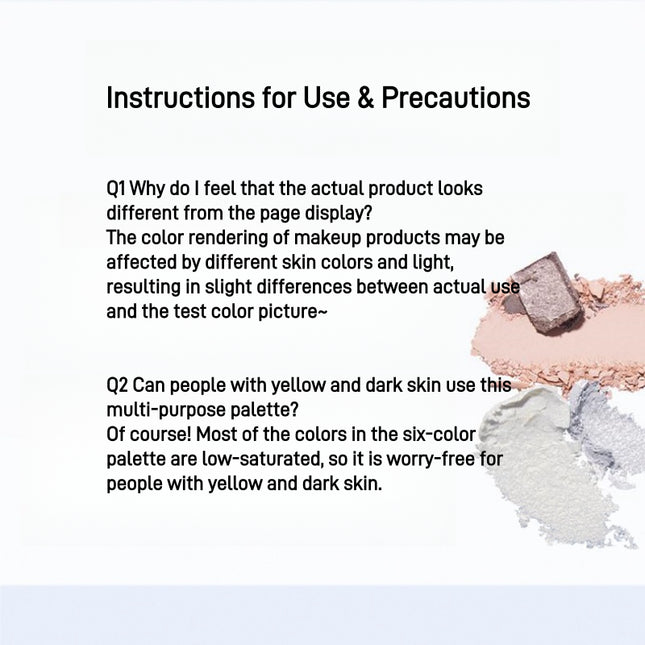 Instructions for Use & Precautions

Q1 Why do I feel that the actual product looks different from the page display?
The color rendering of makeup products may be affected by different skin colors and light, resulting in slight differences between actual use and the test color picture~

Q2 Can people with yellow and dark skin use this multi-purpose palette?
Of course! Most of the colors in the six-color palette are low-saturated, so it is worry-free for people with yellow and dark skin.